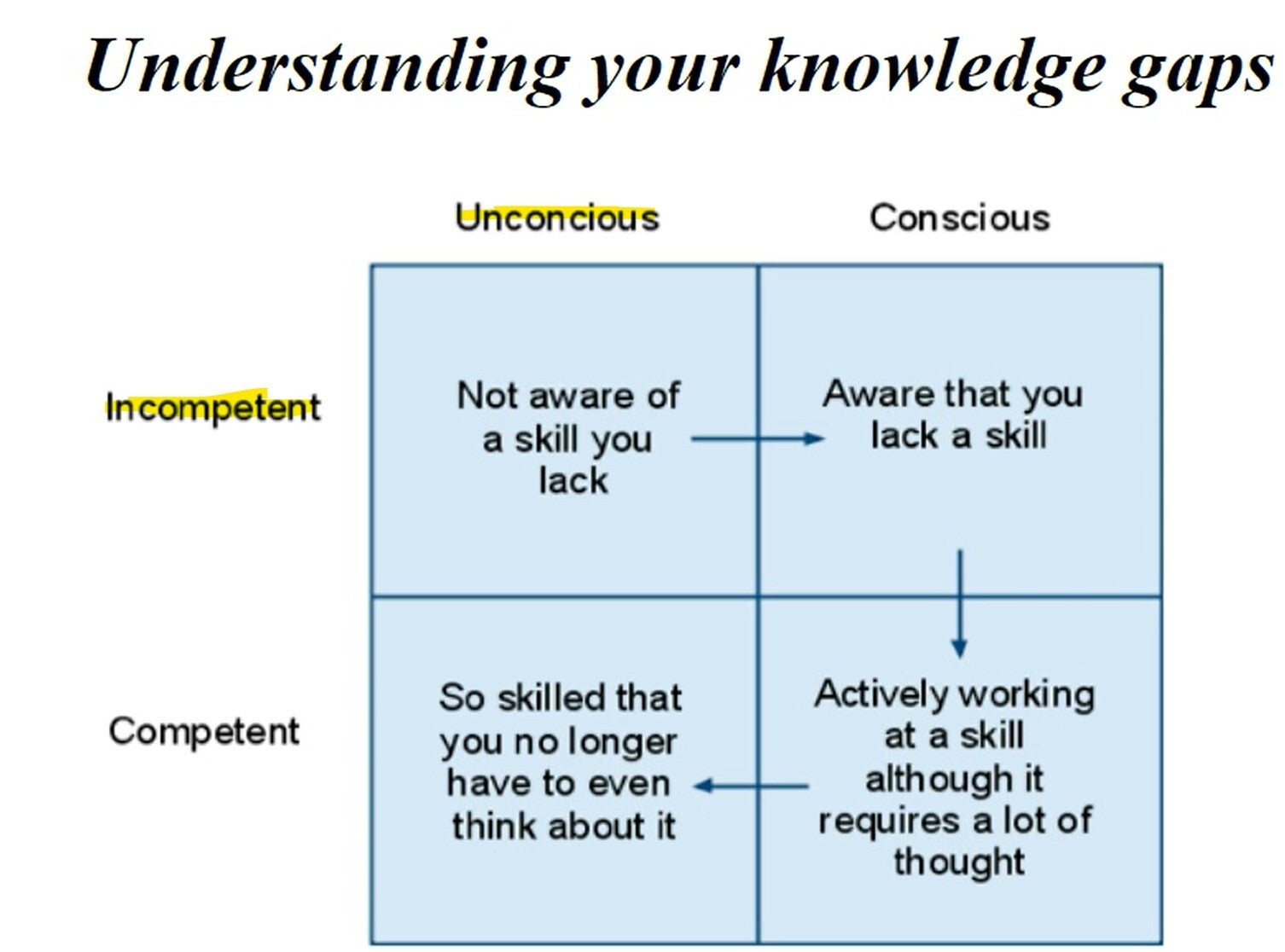 Understanding your knowledge gaps

| | Unconcious | Conscious |
|---|---|---|
| Incompetent | Not aware of a skill you lack | Aware that you lack a skill |
| Competent | So skilled that you no longer have to even think about it | Actively working at a skill although it requires a lot of thought |